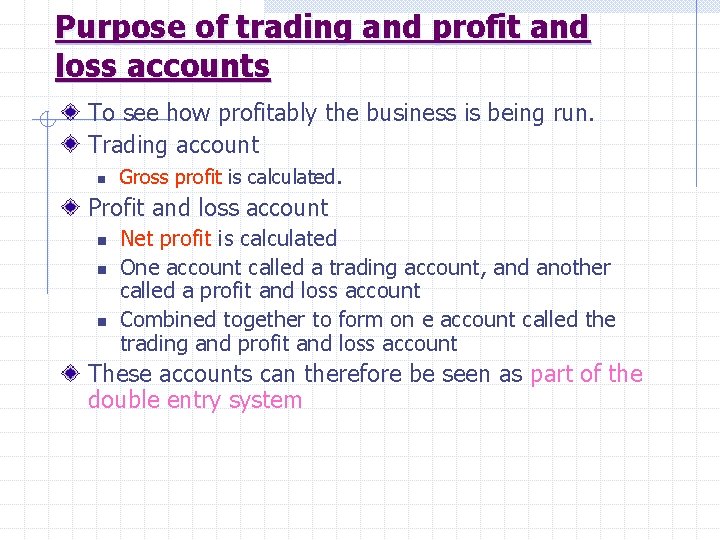 Purpose of trading and profit and loss accounts

To see how profitably the business is being run.

Trading account

Gross profit is calculated.

Profit and loss account

Net profit is calculated

One account called a trading account, and another called a profit and loss account

Combined together to form on e account called the trading and profit and loss account

These accounts can therefore be seen as part of the double entry system